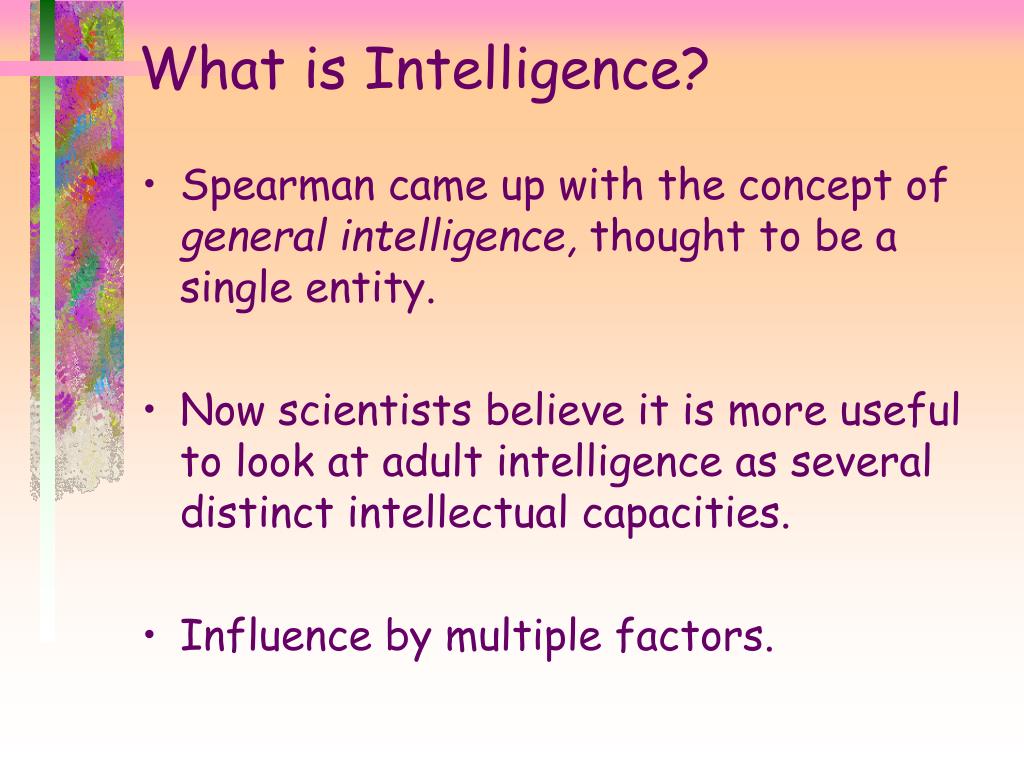 What is Intelligence?

• Spearman came up with the concept of general intelligence, thought to be a single entity.

• Now scientists believe it is more useful to look at adult intelligence as several distinct intellectual capacities.

• Influence by multiple factors.